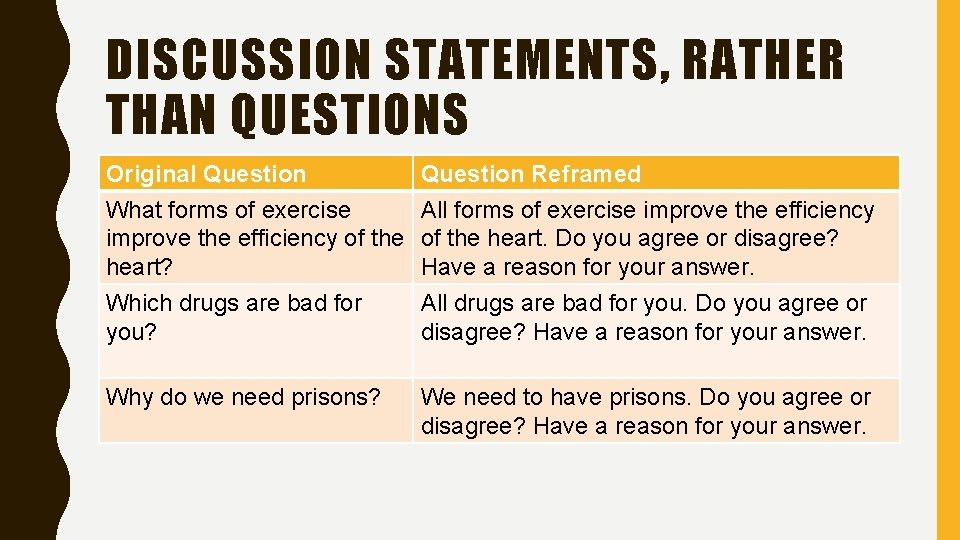 DISCUSSION STATEMENTS, RATHER THAN QUESTIONS

| Original Question | Question Reframed |
|---|---|
| What forms of exercise improve the efficiency of the heart? | All forms of exercise improve the efficiency of the heart. Do you agree or disagree? Have a reason for your answer. |
| Which drugs are bad for you? | All drugs are bad for you. Do you agree or disagree? Have a reason for your answer. |
| Why do we need prisons? | We need to have prisons. Do you agree or disagree? Have a reason for your answer. |